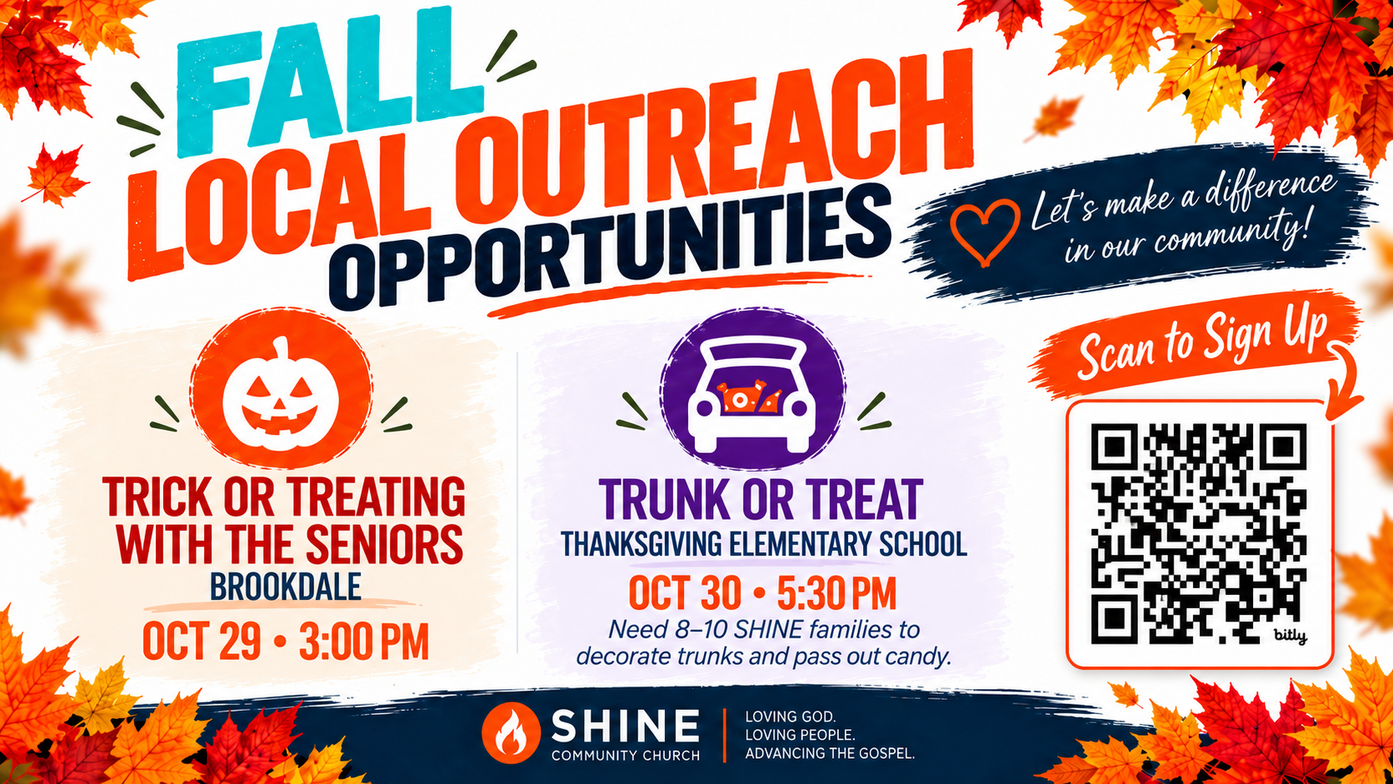 FALL
LOCAL OUTREACH
OPPORTUNITIES

Let's make a difference in our community!

TRICK OR TREATING WITH THE SENIORS
BROOKDALE
OCT 29 • 3:00 PM

TRUNK OR TREAT
THANKSGIVING ELEMENTARY SCHOOL
OCT 30 • 5:30 PM
Need 8–10 SHINE families to decorate trunks and pass out candy.

Scan to Sign Up

bitly

SHINE
COMMUNITY CHURCH

LOVING GOD.
LOVING PEOPLE.
ADVANCING THE GOSPEL.